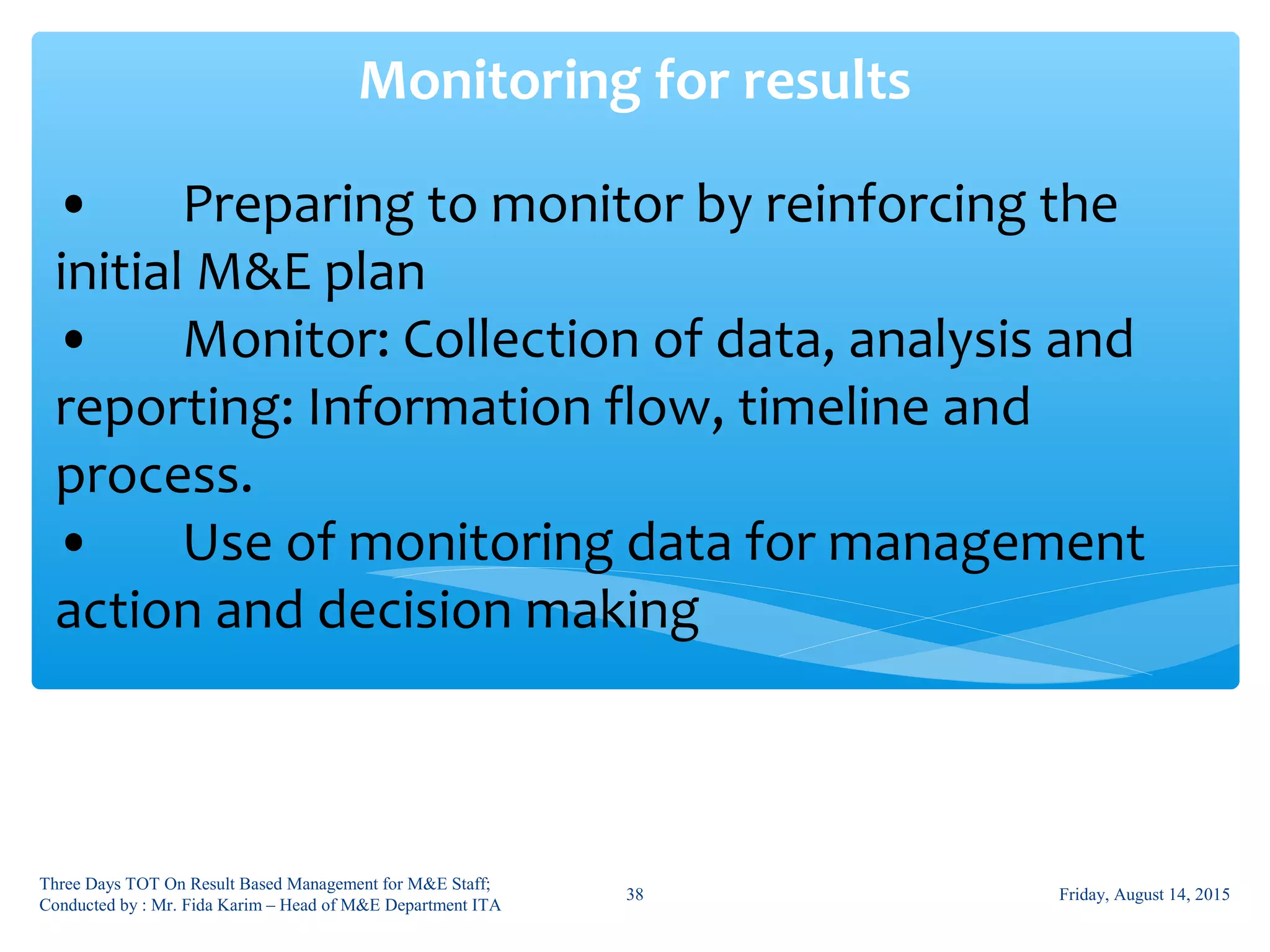 Monitoring for results

• Preparing to monitor by reinforcing the initial M&E plan

• Monitor: Collection of data, analysis and reporting: Information flow, timeline and process.

• Use of monitoring data for management action and decision making

Three Days TOT On Result Based Management for M&E Staff; Conducted by : Mr. Fida Karim – Head of M&E Department ITA

38

Friday, August 14, 2015